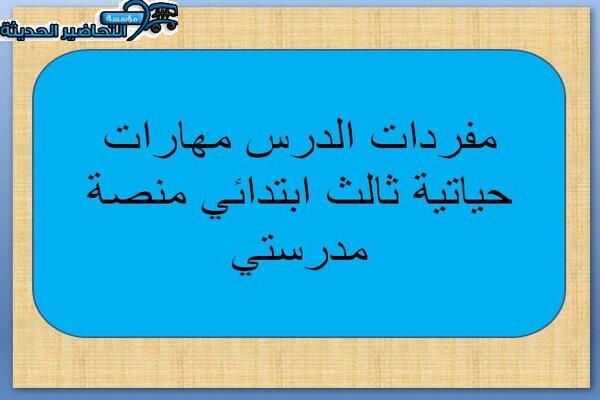 مؤسسة التحاضير الحديثة

مفردات الدرس مهارات حياتية ثالث ابتدائي منصة مدرستي